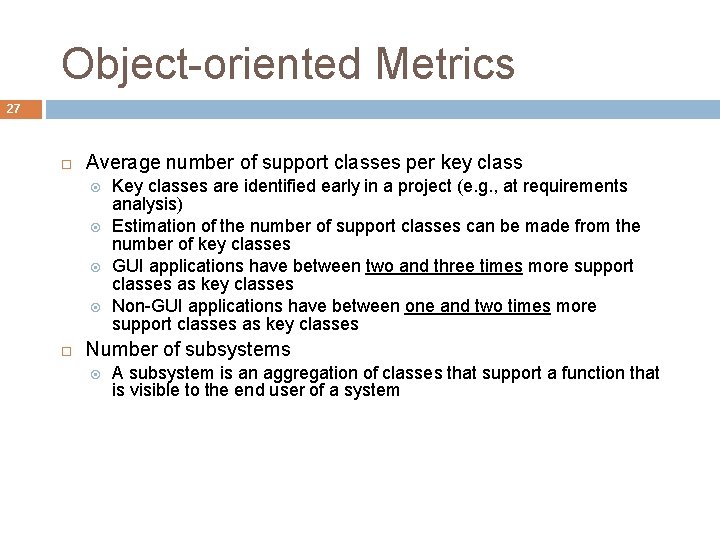 Object-oriented Metrics

27

Average number of support classes per key class

Key classes are identified early in a project (e.g., at requirements analysis)

Estimation of the number of support classes can be made from the number of key classes

GUI applications have between two and three times more support classes as key classes

Non-GUI applications have between one and two times more support classes as key classes

Number of subsystems

A subsystem is an aggregation of classes that support a function that is visible to the end user of a system